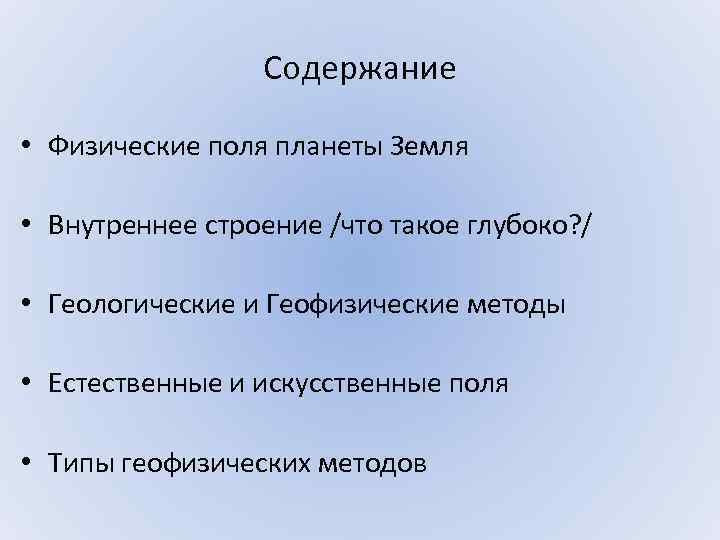 Содержание

• Физические поля планеты Земля

• Внутреннее строение /что такое глубоко?/

• Геологические и Геофизические методы

• Естественные и искусственные поля

• Типы геофизических методов